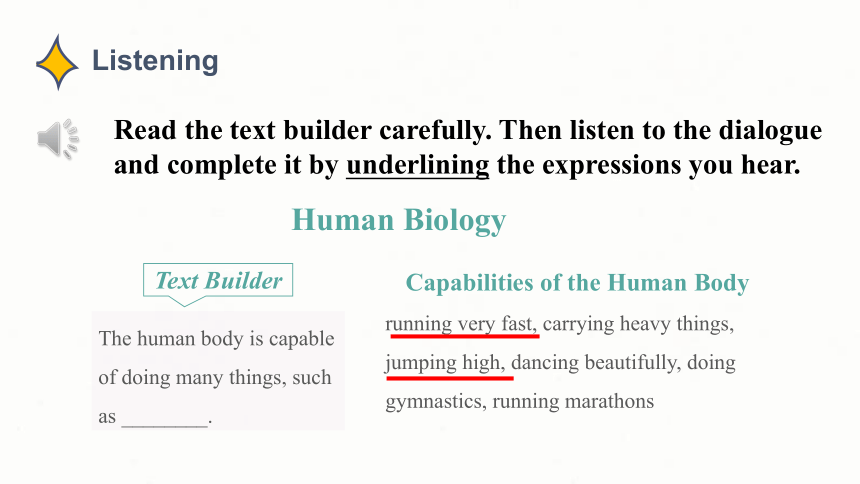 Listening

Read the text builder carefully. Then listen to the dialogue and complete it by underlining the expressions you hear.

Human Biology

Text Builder

The human body is capable of doing many things, such as ________.

Capabilities of the Human Body

running very fast, carrying heavy things, jumping high, dancing beautifully, doing gymnastics, running marathons